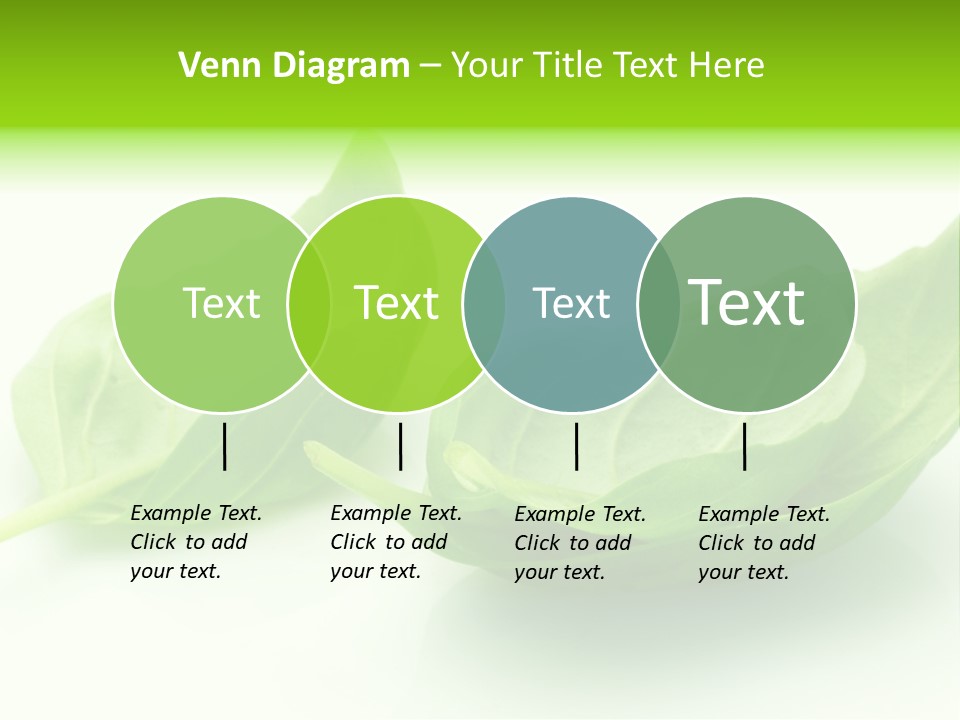 Venn Diagram – Your Title Text Here

Text

Text

Text

Text

Example Text. Click to add your text.

Example Text. Click to add your text.

Example Text. Click to add your text.

Example Text. Click to add your text.